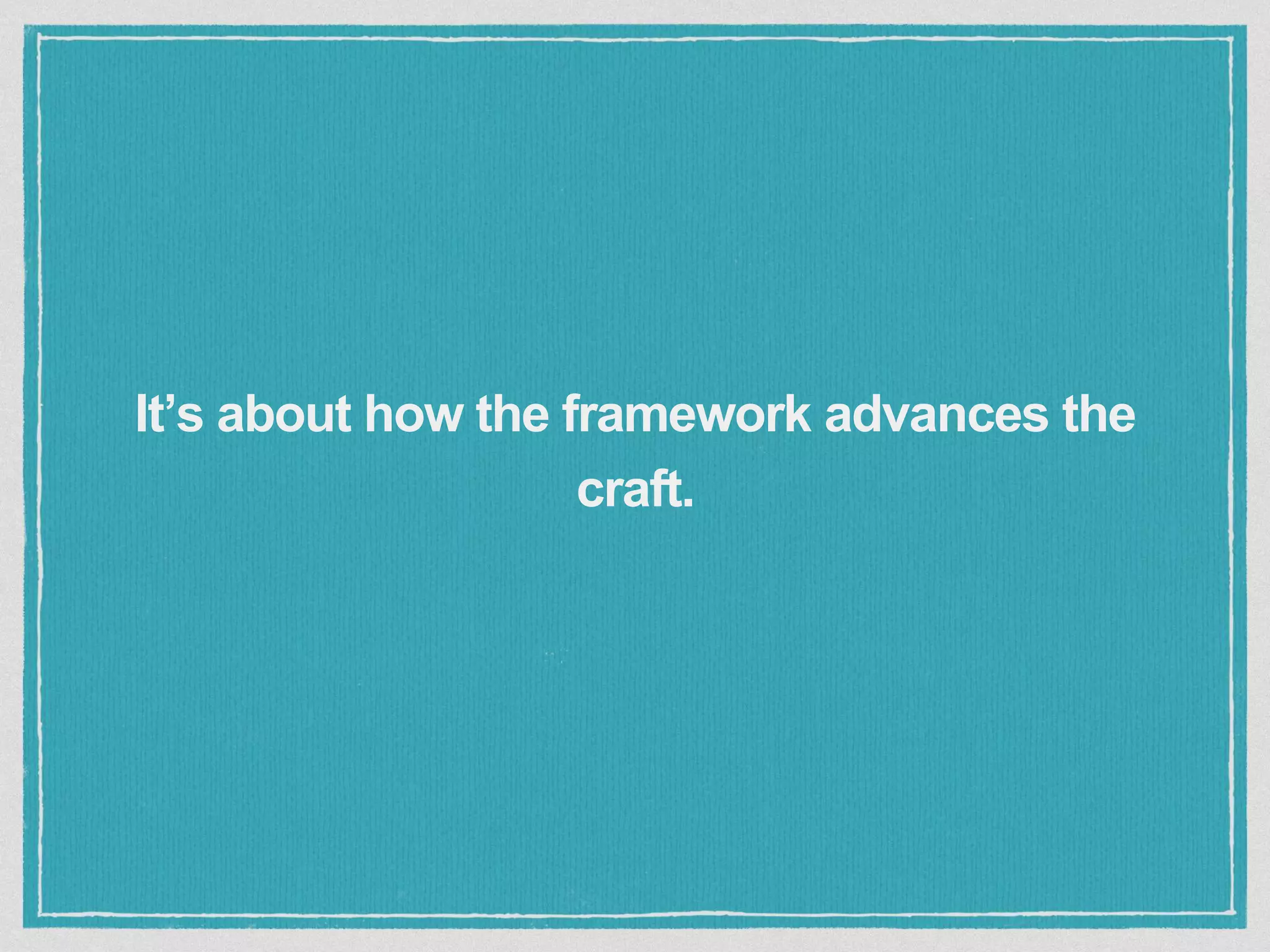 It’s about how the framework advances the craft.